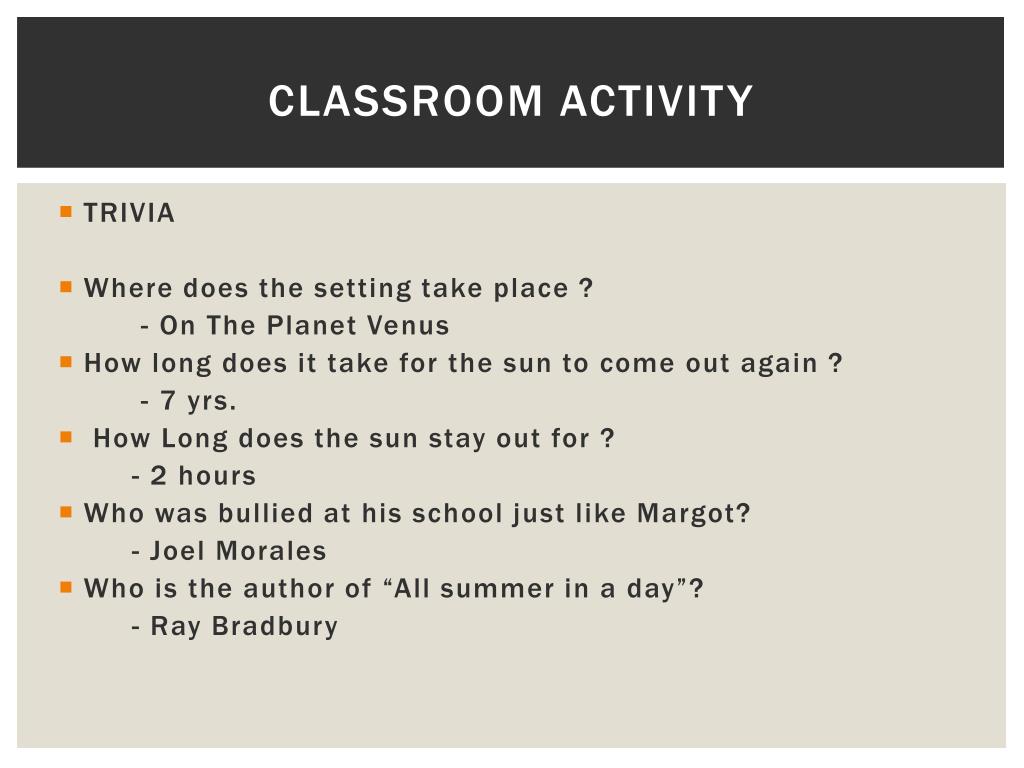 CLASSROOM ACTIVITY

TRIVIA

Where does the setting take place ?
- On The Planet Venus

How long does it take for the sun to come out again ?
- 7 yrs.

How Long does the sun stay out for ?
- 2 hours

Who was bullied at his school just like Margot?
- Joel Morales

Who is the author of “All summer in a day”?
- Ray Bradbury